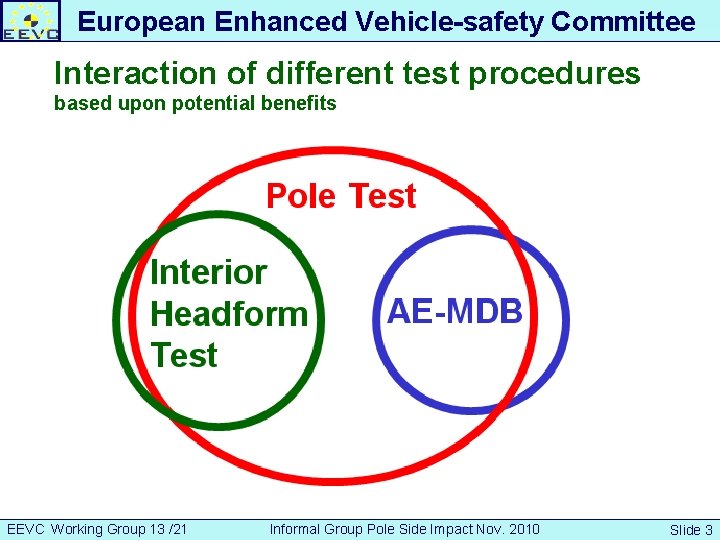 EEVC

European Enhanced Vehicle-safety Committee

Interaction of different test procedures
based upon potential benefits

Pole Test

Interior Headform Test

AE-MDB

EEVC Working Group 13 /21

Informal Group Pole Side Impact Nov. 2010

Slide 3